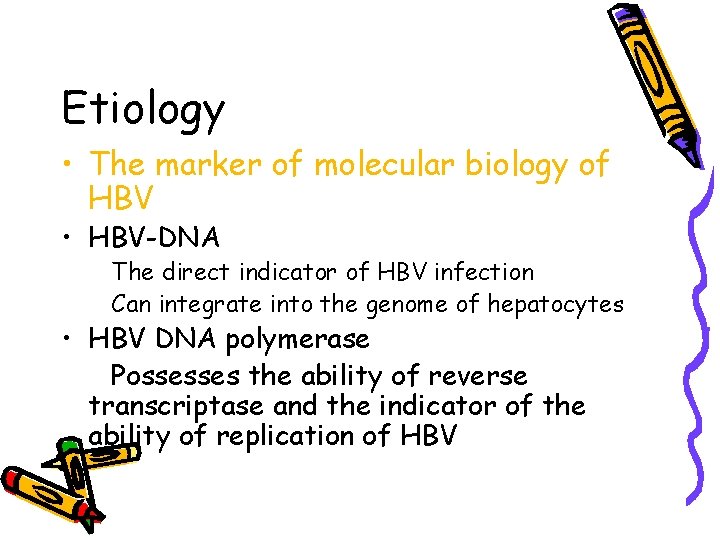 Etiology

• The marker of molecular biology of HBV

• HBV-DNA

The direct indicator of HBV infection

Can integrate into the genome of hepatocytes

• HBV DNA polymerase

Possesses the ability of reverse transcriptase and the indicator of the ability of replication of HBV